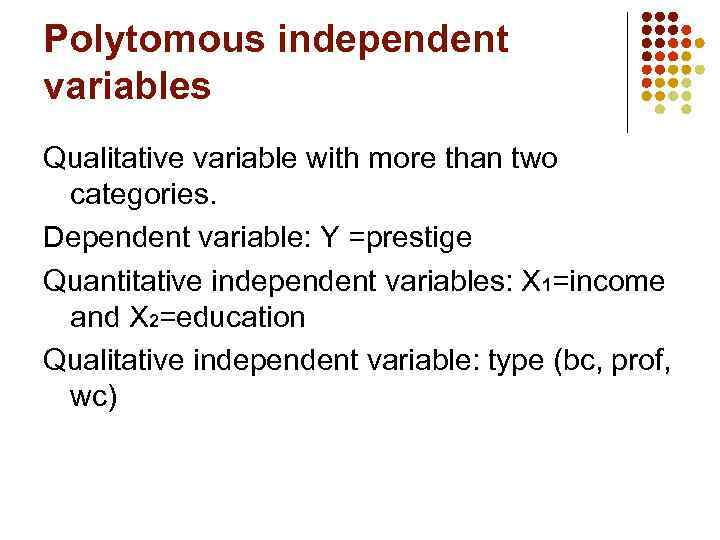 Polytomous independent variables

Qualitative variable with more than two categories.

Dependent variable: Y =prestige

Quantitative independent variables: $X_1$=income and $X_2$=education

Qualitative independent variable: type (bc, prof, wc)